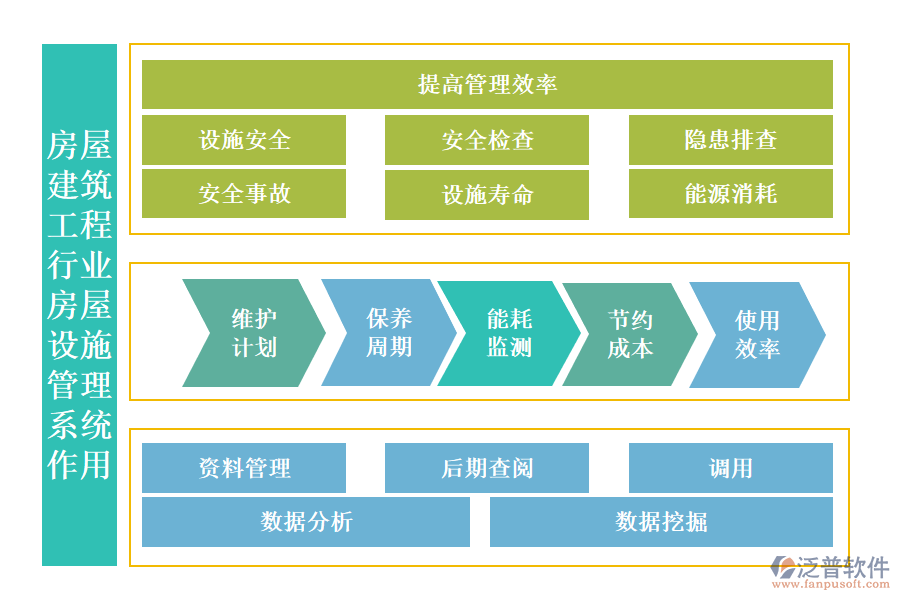 房屋建筑工程行业房屋设施管理系统作用

提高管理效率

设施安全
安全检查
隐患排查
安全事故
设施寿命
能源消耗

维护计划
保养周期
能耗监测
节约成本
使用效率

资料管理
后期查阅
调用
数据分析
数据挖掘

泛普软件
www.fanpusoft.com